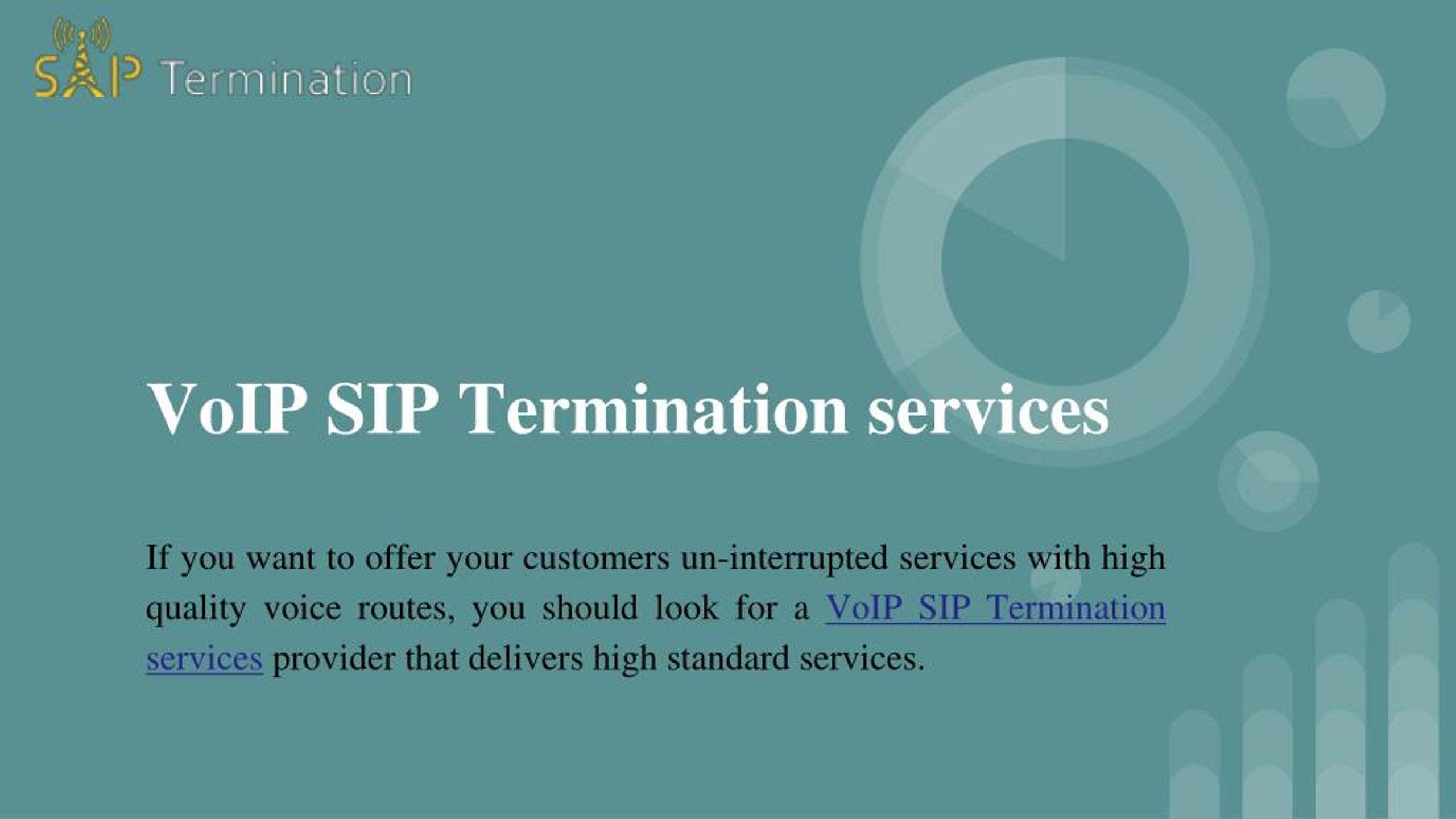 SIP Termination

VoIP SIP Termination services

If you want to offer your customers un-interrupted services with high quality voice routes, you should look for a VoIP SIP Termination services provider that delivers high standard services.